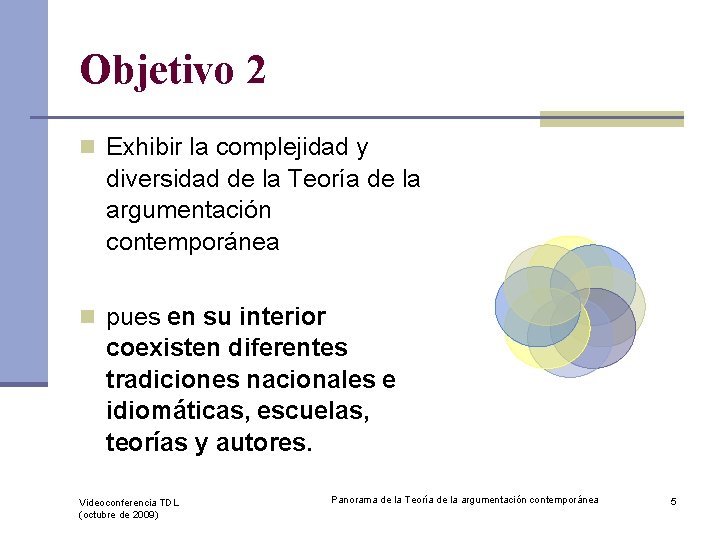 Objetivo 2

Exhibir la complejidad y diversidad de la Teoría de la argumentación contemporánea

pues en su interior coexisten diferentes tradiciones nacionales e idiomáticas, escuelas, teorías y autores.

Videoconferencia TDL (octubre de 2009)

Panorama de la Teoría de la argumentación contemporánea

5